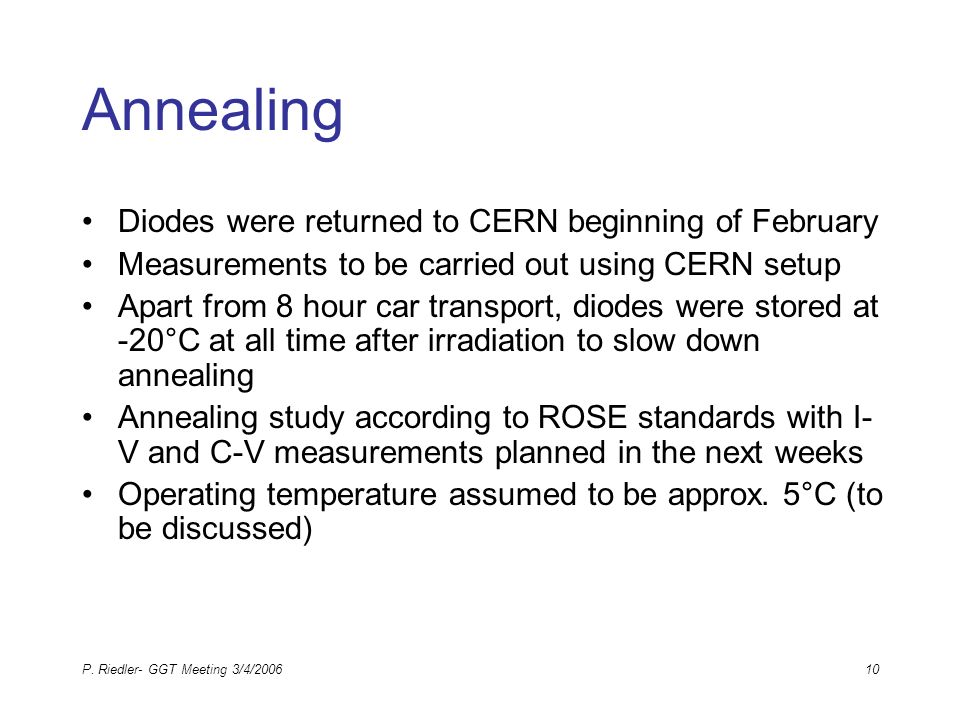 Annealing

• Diodes were returned to CERN beginning of February
• Measurements to be carried out using CERN setup
• Apart from 8 hour car transport, diodes were stored at -20°C at all time after irradiation to slow down annealing
• Annealing study according to ROSE standards with I-V and C-V measurements planned in the next weeks
• Operating temperature assumed to be approx. 5°C (to be discussed)

P. Riedler- GGT Meeting 3/4/2006

10